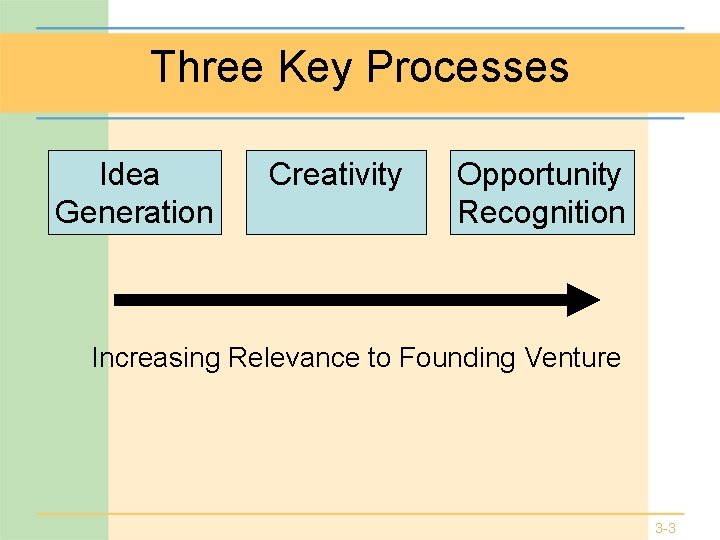 Three Key Processes

Idea Generation

Creativity

Opportunity Recognition

Increasing Relevance to Founding Venture

3-3